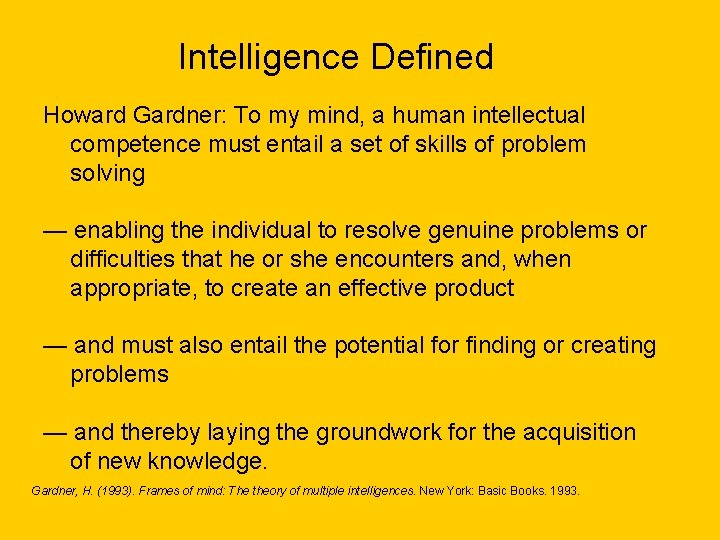 Intelligence Defined

Howard Gardner: To my mind, a human intellectual competence must entail a set of skills of problem solving

— enabling the individual to resolve genuine problems or difficulties that he or she encounters and, when appropriate, to create an effective product

— and must also entail the potential for finding or creating problems

— and thereby laying the groundwork for the acquisition of new knowledge.

Gardner, H. (1993). Frames of mind: The theory of multiple intelligences. New York: Basic Books. 1993.